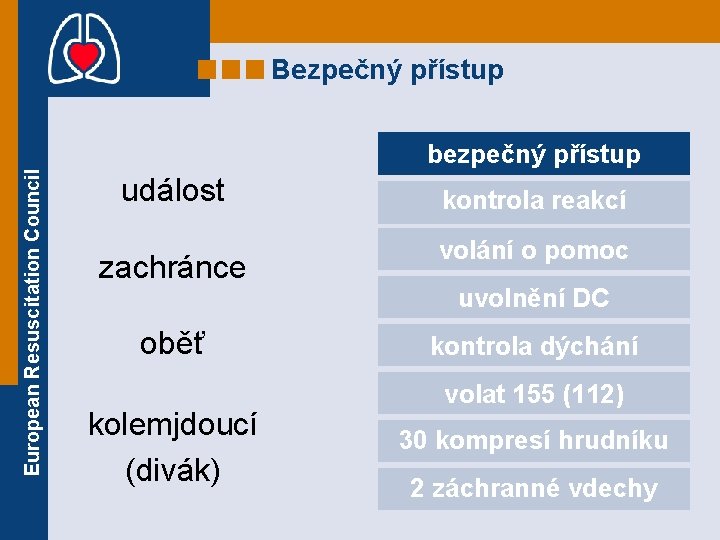 European Resuscitation Council

Bezpečný přístup

událost

zachránce

oběť

kolemjdoucí (divák)

bezpečný přístup

kontrola reakcí

volání o pomoc

uvolnění DC

kontrola dýchání

volat 155 (112)

30 kompresí hrudníku

2 záchranné vdechy